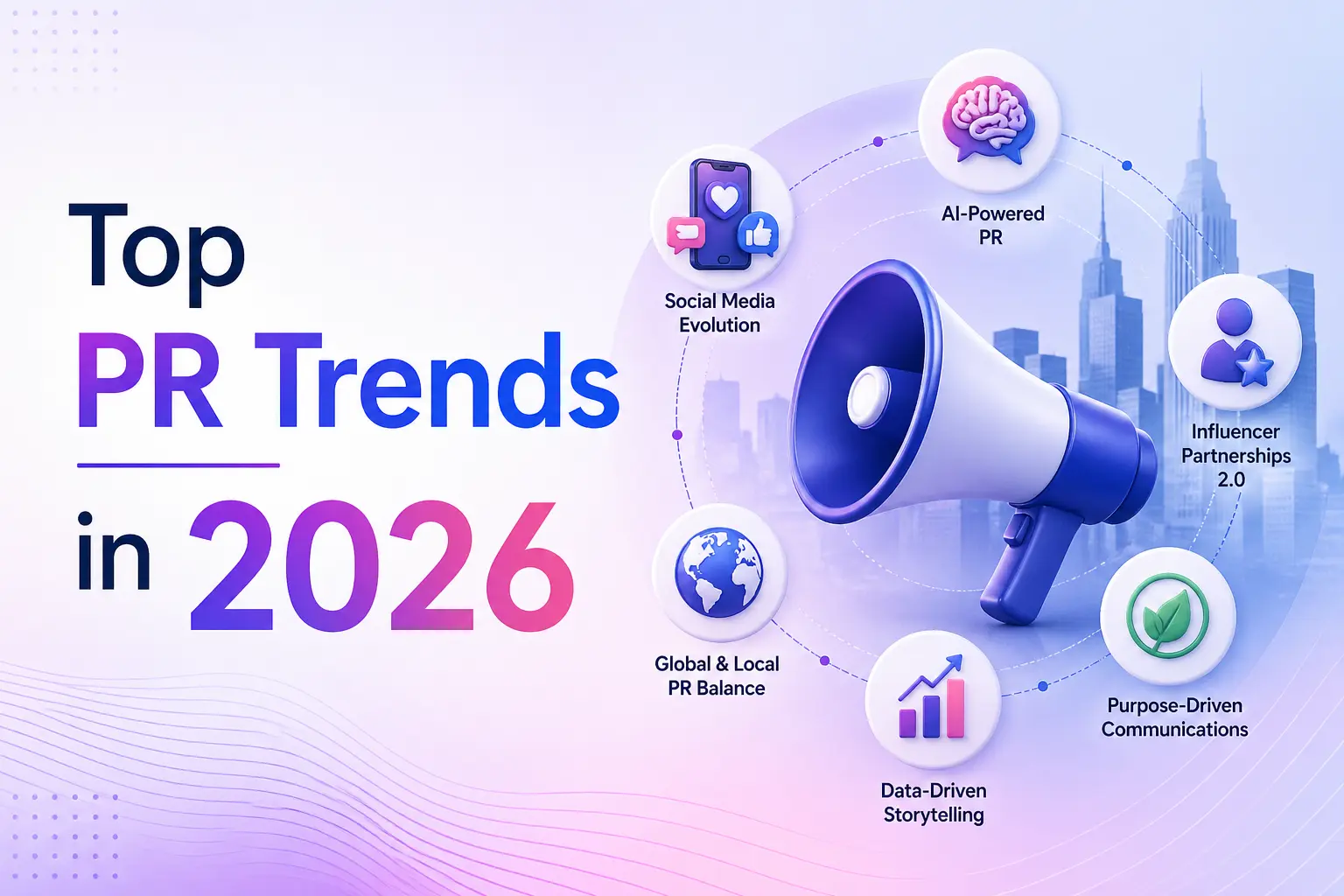 Top
PR Trends
in 2026

Social Media
Evolution

AI-Powered
PR

Influencer
Partnerships
2.0

Global & Local
PR Balance

Data-Driven
Storytelling

Purpose-Driven
Communications